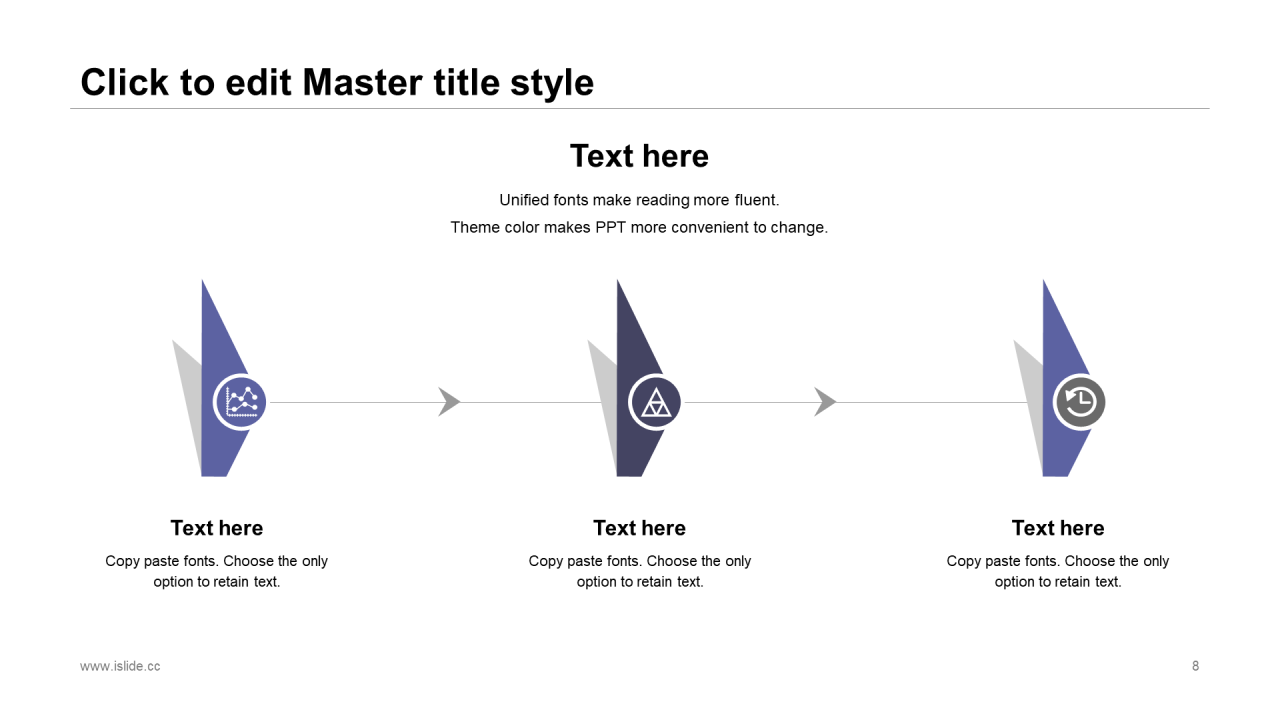 Click to edit Master title style

Text here

Unified fonts make reading more fluent.

Theme color makes PPT more convenient to change.

Text here

Copy paste fonts. Choose the only option to retain text.

Text here

Copy paste fonts. Choose the only option to retain text.

Text here

Copy paste fonts. Choose the only option to retain text.

www.islide.cc

8